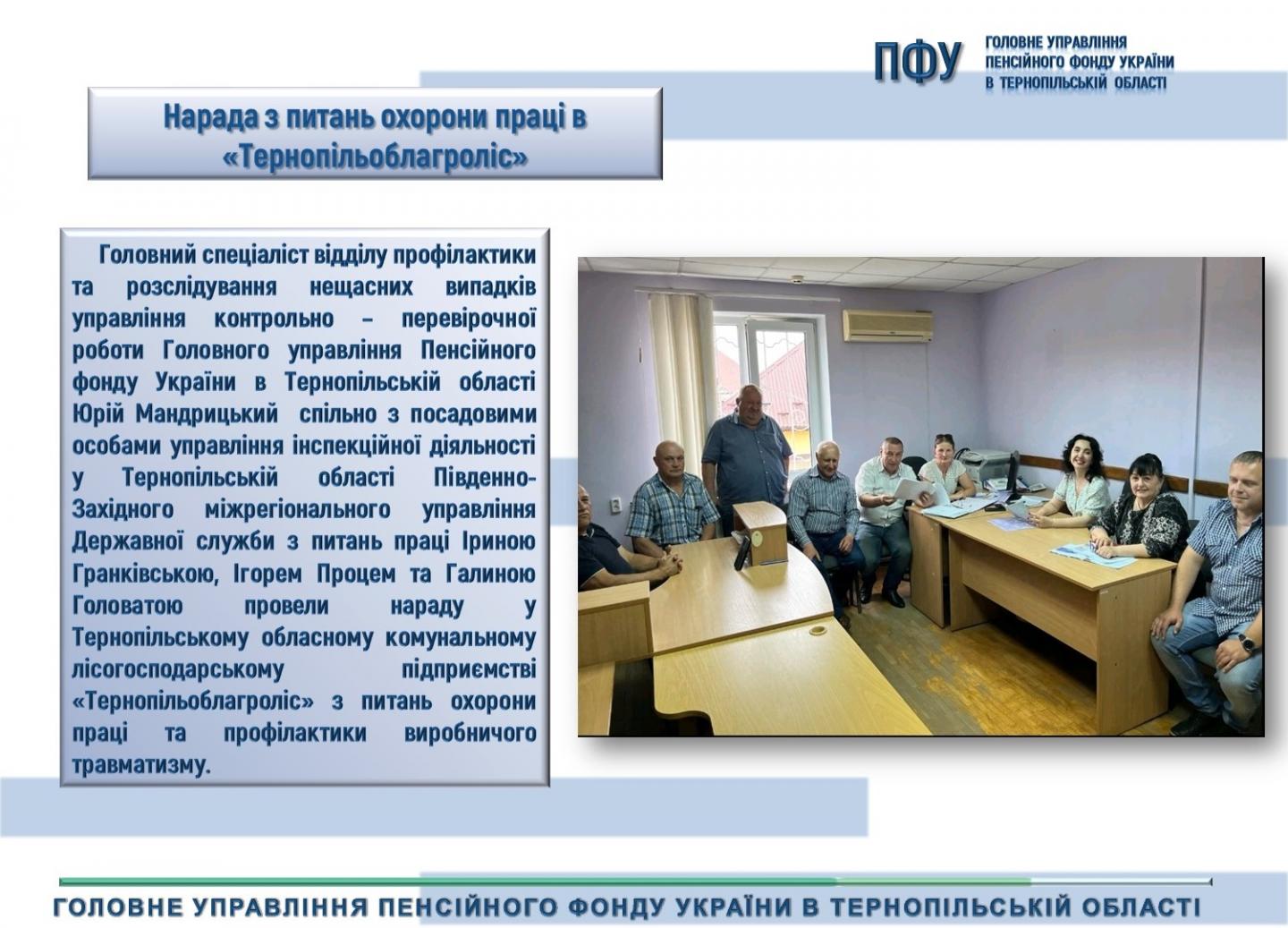 ПФУ
ГОЛОВНЕ УПРАВЛІННЯ ПЕНСІЙНОГО ФОНДУ УКРАЇНИ В ТЕРНОПІЛЬСЬКІЙ ОБЛАСТІ

Нарада з питань охорони праці в «Тернопільоблагроліс»

Головний спеціаліст відділу профілактики та розслідування нещасних випадків управління контрольно – перевірочної роботи Головного управління Пенсійного фонду України в Тернопільській області Юрій Мандрицький спільно з посадовими особами управління інспекційної діяльності у Тернопільській області Південно-Західного міжрегіонального управління Державної служби з питань праці Іриною Гранківською, Ігорем Процем та Галиною Головатою провели нараду у Тернопільському обласному комунальному лісогосподарському підприємстві «Тернопільоблагроліс» з питань охорони праці та профілактики виробничого травматизму.

ГОЛОВНЕ УПРАВЛІННЯ ПЕНСІЙНОГО ФОНДУ УКРАЇНИ В ТЕРНОПІЛЬСЬКІЙ ОБЛАСТІ